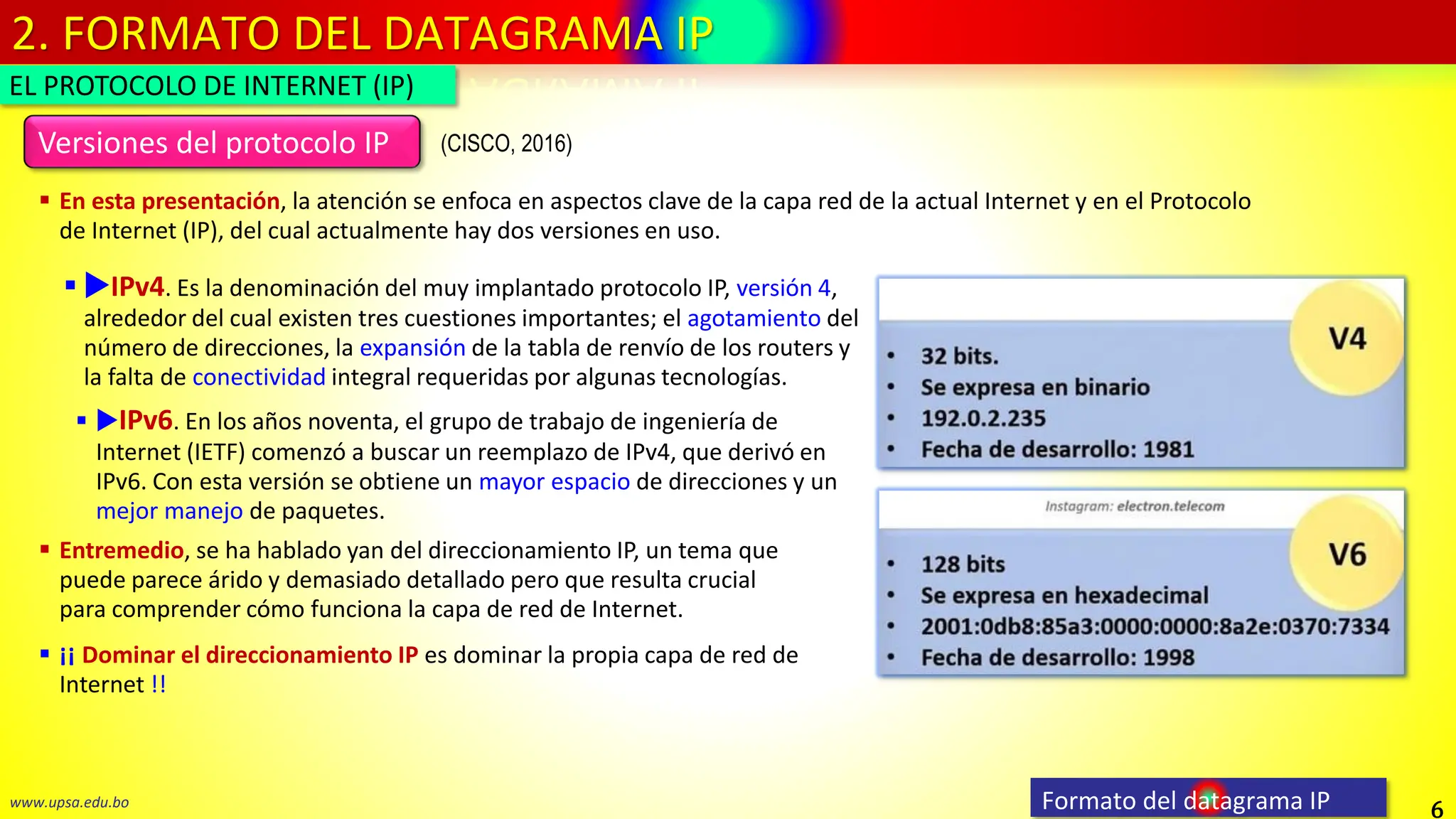 2. FORMATO DEL DATAGRAMA IP

EL PROTOCOLO DE INTERNET (IP)

Versiones del protocolo IP (CISCO, 2016)

▪ En esta presentación, la atención se enfoca en aspectos clave de la capa red de la actual Internet y en el Protocolo de Internet (IP), del cual actualmente hay dos versiones en uso.

▪ ▶IPv4. Es la denominación del muy implantado protocolo IP, versión 4, alrededor del cual existen tres cuestiones importantes; el agotamiento del número de direcciones, la expansión de la tabla de renvío de los routers y la falta de conectividad integral requeridas por algunas tecnologías.

▪ ▶IPv6. En los años noventa, el grupo de trabajo de ingeniería de Internet (IETF) comenzó a buscar un reemplazo de IPv4, que derivó en IPv6. Con esta versión se obtiene un mayor espacio de direcciones y un mejor manejo de paquetes.

▪ Entremedio, se ha hablado yan del direccionamiento IP, un tema que puede parece árido y demasiado detallado pero que resulta crucial para comprender cómo funciona la capa de red de Internet.

▪ ¡¡ Dominar el direccionamiento IP es dominar la propia capa de red de Internet !!

V4
• 32 bits.
• Se expresa en binario
• 192.0.2.235
• Fecha de desarrollo: 1981

Instagram: electron.telecom

V6
• 128 bits
• Se expresa en hexadecimal
• 2001:0db8:85a3:0000:0000:8a2e:0370:7334
• Fecha de desarrollo: 1998

www.upsa.edu.bo

Formato del datagrama IP

6